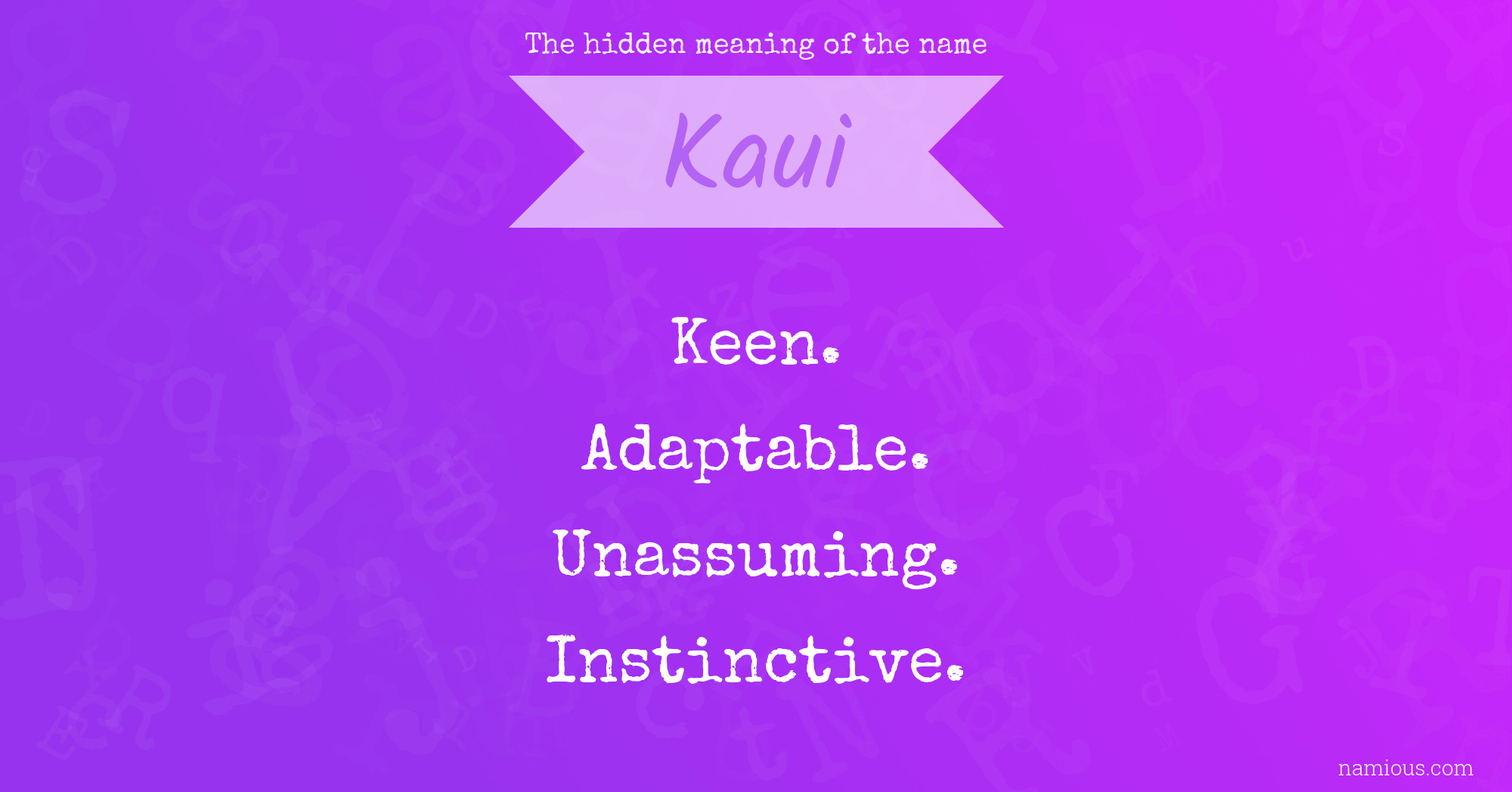 The hidden meaning of the name

Kaui

Keen.

Adaptable.

Unassuming.

Instinctive.

namious.com